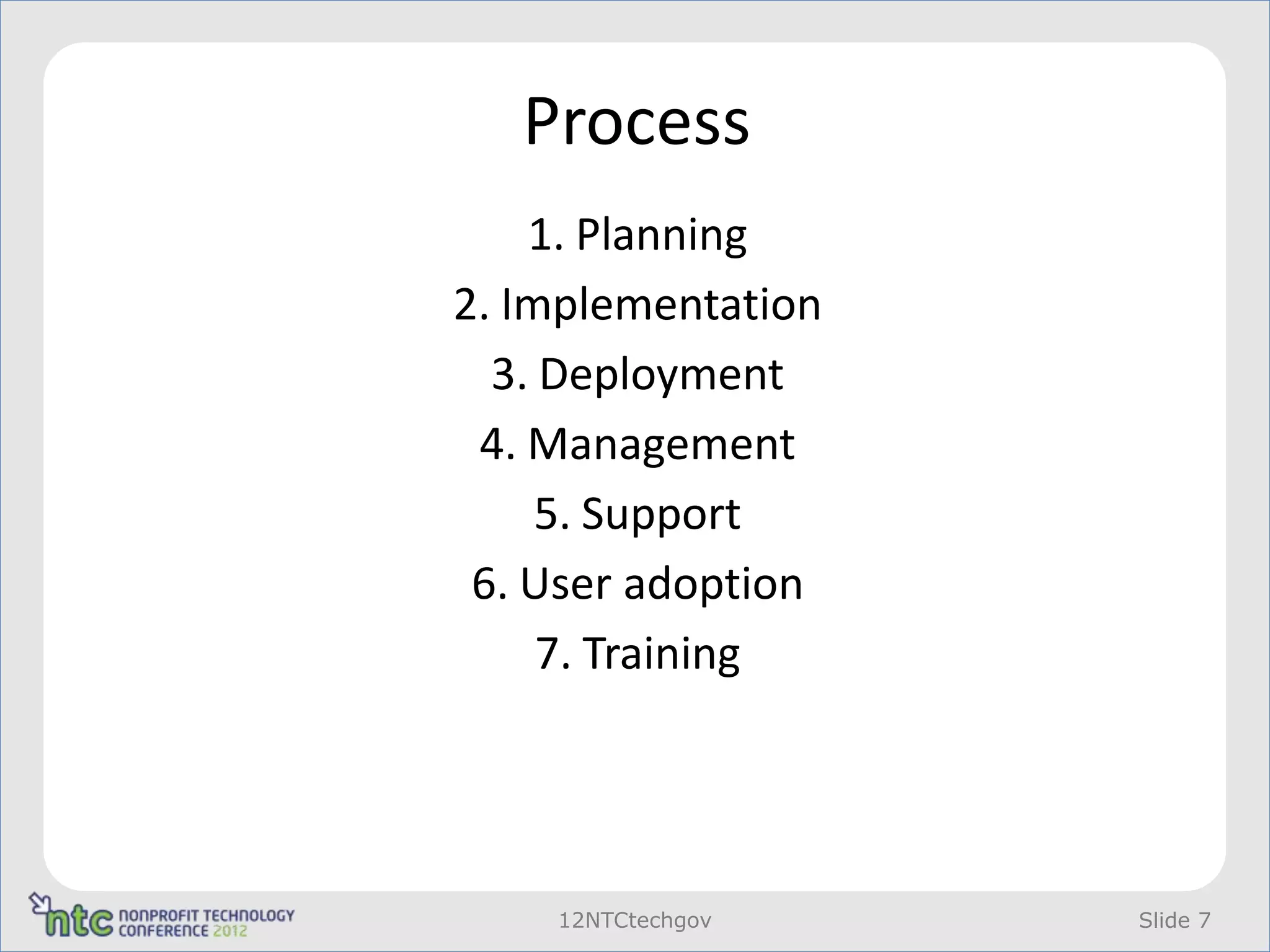 Process

1. Planning
2. Implementation
3. Deployment
4. Management
5. Support
6. User adoption
7. Training

ntc NONPROFIT TECHNOLOGY CONFERENCE 2012

12NTCtechgov

Slide 7